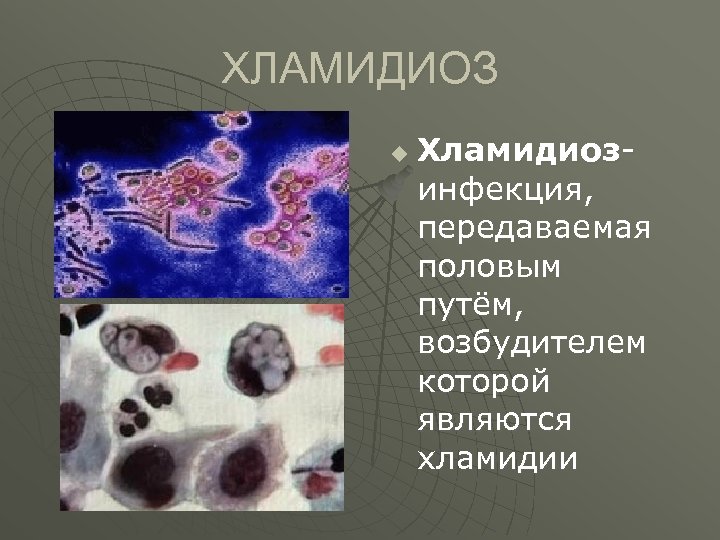 ХЛАМИДИОЗ

Хламидиоз- инфекция, передаваемая половым путём, возбудителем которой являются хламидии